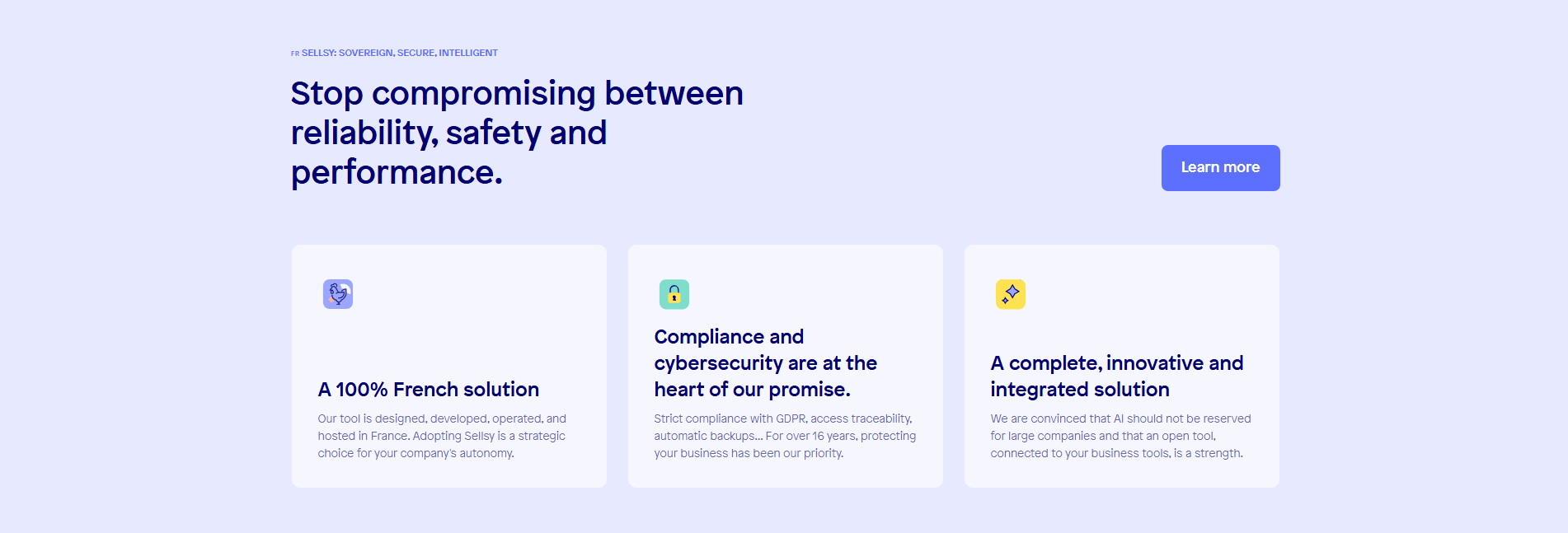 FR SELLSY: SOVEREIGN, SECURE, INTELLIGENT

Stop compromising between reliability, safety and performance.

Learn more

A 100% French solution

Our tool is designed, developed, operated, and hosted in France. Adopting Sellsy is a strategic choice for your company's autonomy.

Compliance and cybersecurity are at the heart of our promise.

Strict compliance with GDPR, access traceability, automatic backups... For over 16 years, protecting your business has been our priority.

A complete, innovative and integrated solution

We are convinced that AI should not be reserved for large companies and that an open tool, connected to your business tools, is a strength.